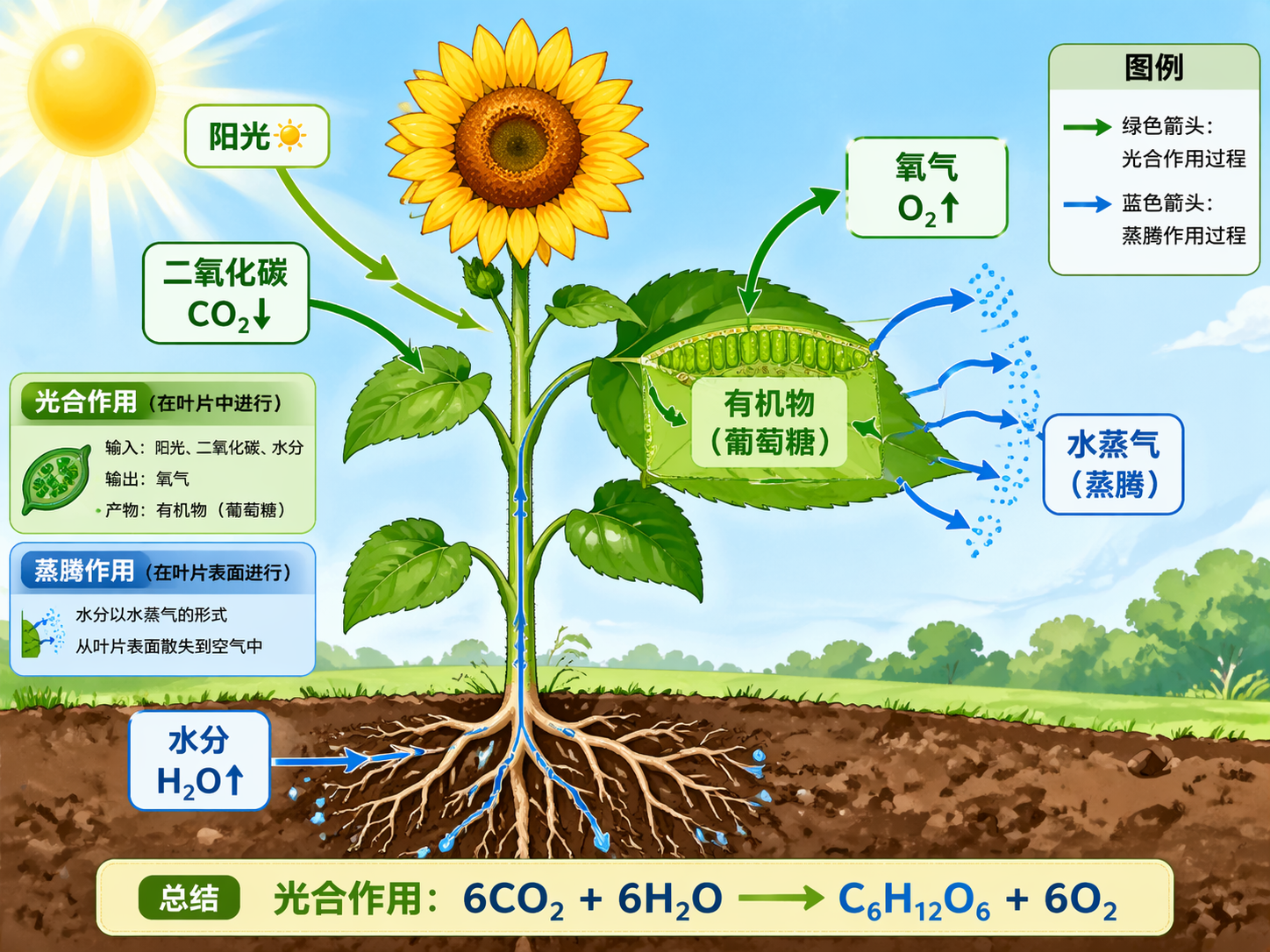 阳光

二氧化碳
$CO_2$↓

光合作用（在叶片中进行）

输入：阳光、二氧化碳、水分
输出：氧气
产物：有机物（葡萄糖）

蒸腾作用（在叶片表面进行）

水分以水蒸气的形式
从叶片表面散失到空气中

水分
$H_2O$↑

氧气
$O_2$↑

有机物
（葡萄糖）

水蒸气
（蒸腾）

图例

绿色箭头：
光合作用过程

蓝色箭头：
蒸腾作用过程

总结 光合作用：$6CO_2 + 6H_2O \longrightarrow C_6H_{12}O_6 + 6O_2$